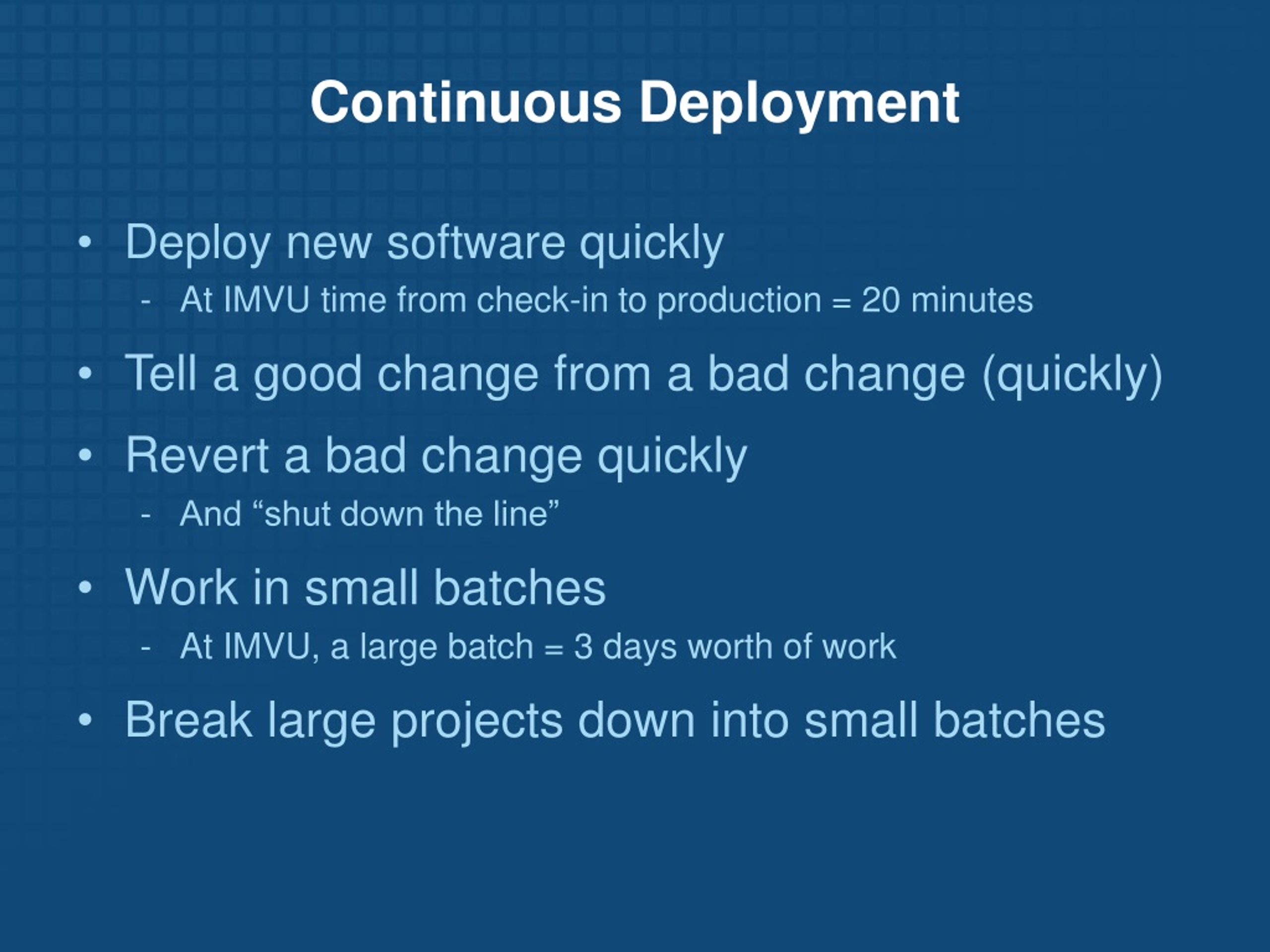 Continuous Deployment

• Deploy new software quickly
 - At IMVU time from check-in to production = 20 minutes
• Tell a good change from a bad change (quickly)
• Revert a bad change quickly
 - And “shut down the line”
• Work in small batches
 - At IMVU, a large batch = 3 days worth of work
• Break large projects down into small batches